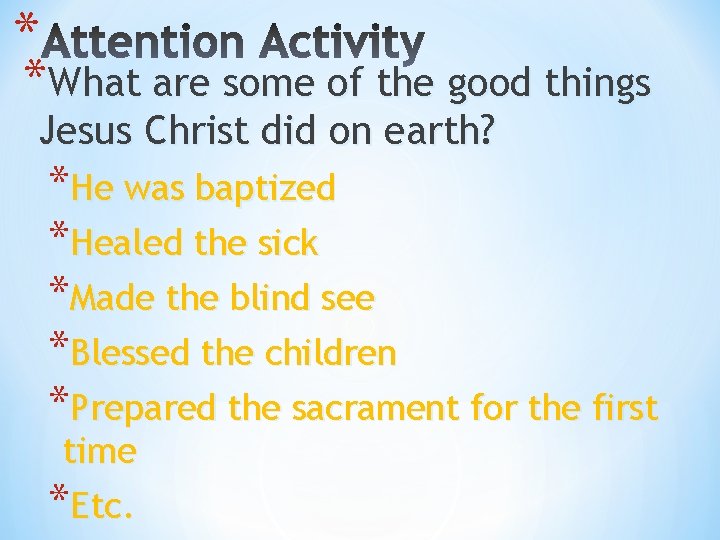 *Attention Activity

*What are some of the good things Jesus Christ did on earth?

*He was baptized

*Healed the sick

*Made the blind see

*Blessed the children

*Prepared the sacrament for the first time

*Etc.